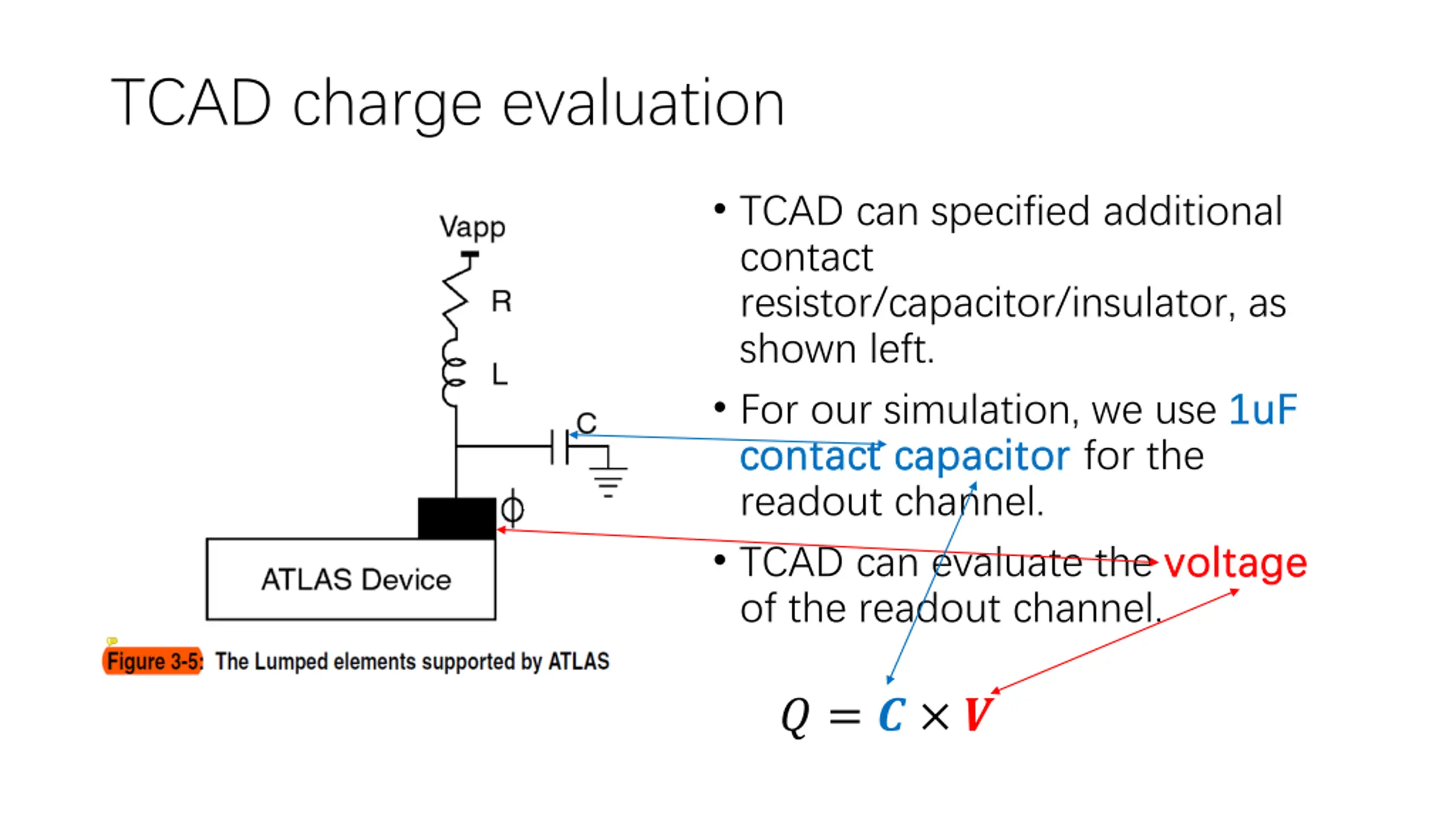 TCAD charge evaluation

Vapp

R

L

C

$\phi$

ATLAS Device

Figure 3-5: The Lumped elements supported by ATLAS

• TCAD can specified additional contact resistor/capacitor/insulator, as shown left.

• For our simulation, we use 1uF contact capacitor for the readout channel.

• TCAD can evaluate the voltage of the readout channel.

$Q = C \times V$